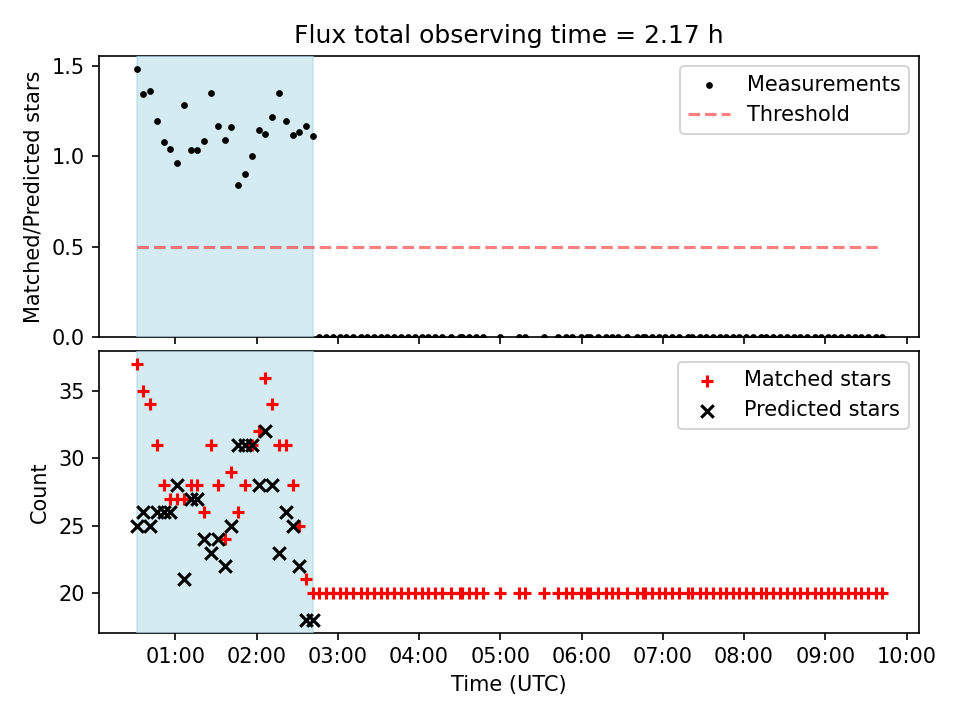 Flux total observing time = 2.17 h

Matched/Predicted stars

1.5
1.0
0.5
0.0

Measurements
Threshold

Count

35
30
25
20

Matched stars
Predicted stars

01:00 02:00 03:00 04:00 05:00 06:00 07:00 08:00 09:00 10:00

Time (UTC)